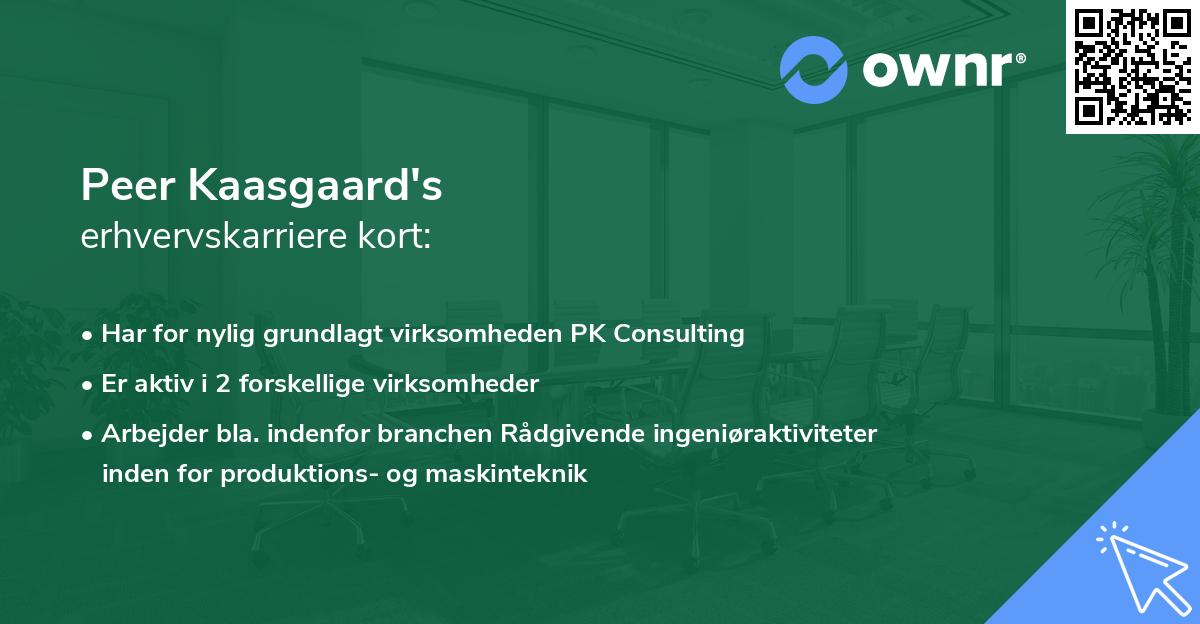 ownr®

Peer Kaasgaard's
erhvervskarriere kort:

• Har for nylig grundlagt virksomheden PK Consulting
• Er aktiv i 2 forskellige virksomheder
• Arbejder bla. indenfor branchen Rådgivende ingeniøraktiviteter inden for produktions- og maskinteknik